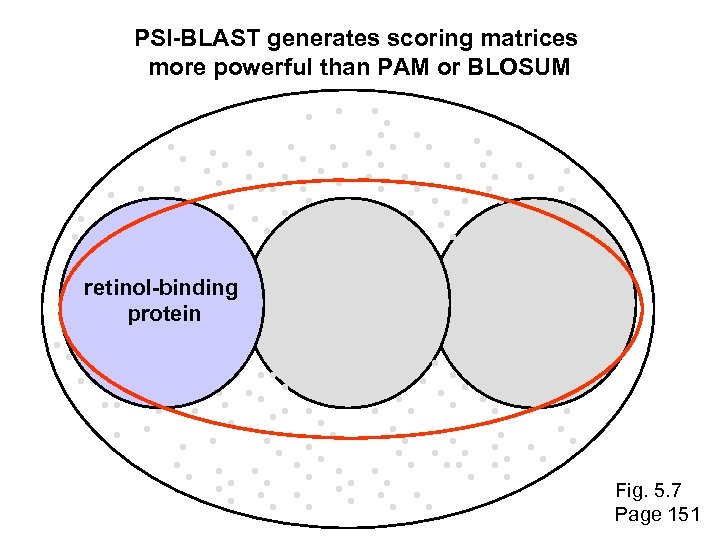 PSI-BLAST generates scoring matrices more powerful than PAM or BLOSUM

retinol-binding protein

Fig. 5.7
Page 151